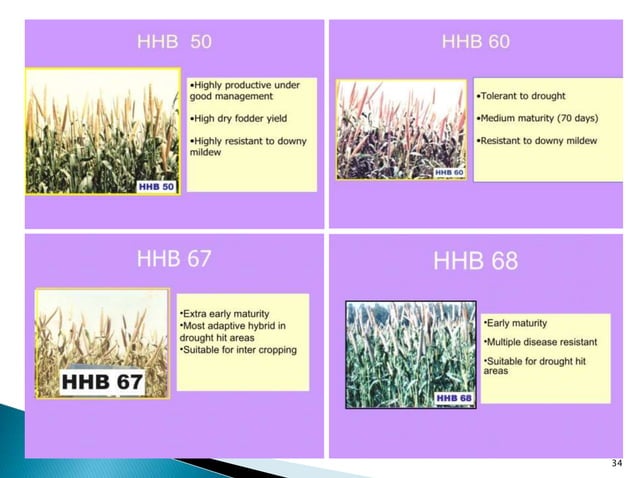 HHB 50

HHB 50

•Highly productive under good management

•High dry fodder yield

•Highly resistant to downy mildew

HHB 60

HHB 60

•Tolerant to drought

•Medium maturity (70 days)

•Resistant to downy mildew

HHB 67

HHB 67

•Extra early maturity
•Most adaptive hybrid in drought hit areas
•Suitable for inter cropping

HHB 68

HHB 68

•Early maturity

•Multiple disease resistant

•Suitable for drought hit areas

34